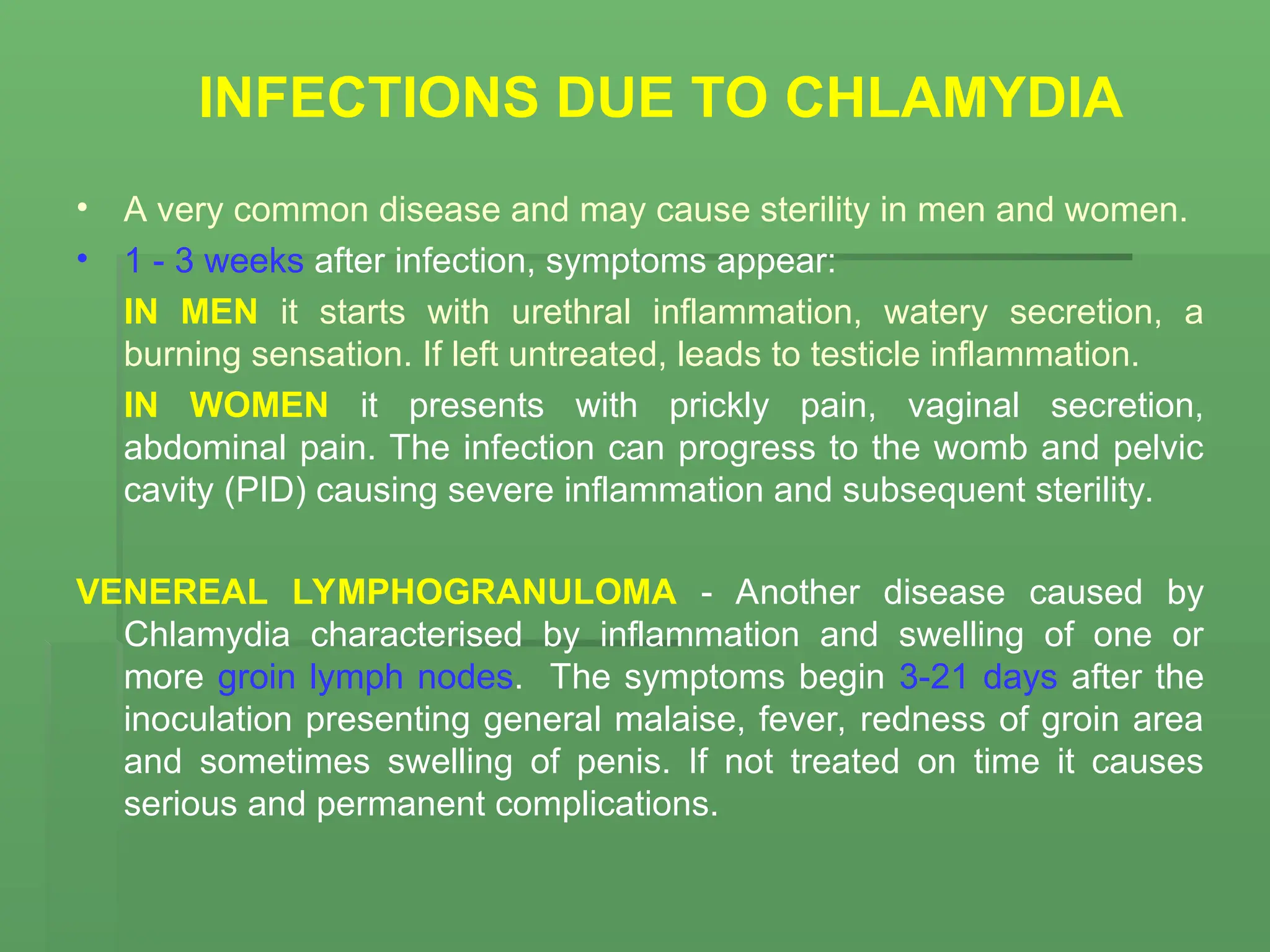 INFECTIONS DUE TO CHLAMYDIA

• A very common disease and may cause sterility in men and women.
• 1 - 3 weeks after infection, symptoms appear:

IN MEN it starts with urethral inflammation, watery secretion, a burning sensation. If left untreated, leads to testicle inflammation.

IN WOMEN it presents with prickly pain, vaginal secretion, abdominal pain. The infection can progress to the womb and pelvic cavity (PID) causing severe inflammation and subsequent sterility.

VENEREAL LYMPHOGRANULOMA - Another disease caused by Chlamydia characterised by inflammation and swelling of one or more groin lymph nodes. The symptoms begin 3-21 days after the inoculation presenting general malaise, fever, redness of groin area and sometimes swelling of penis. If not treated on time it causes serious and permanent complications.